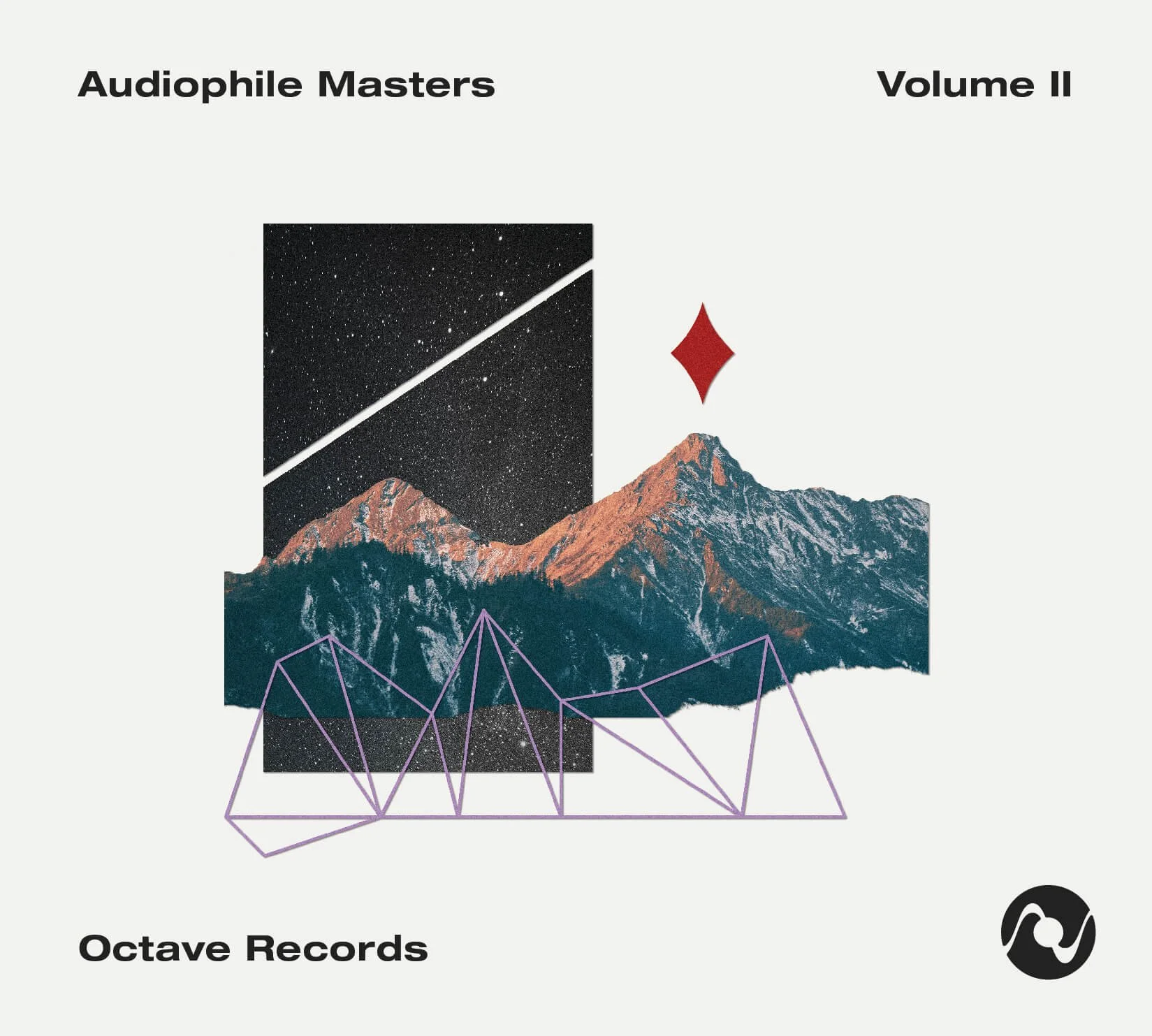 Audiophile Masters

Volume II

Octave Records